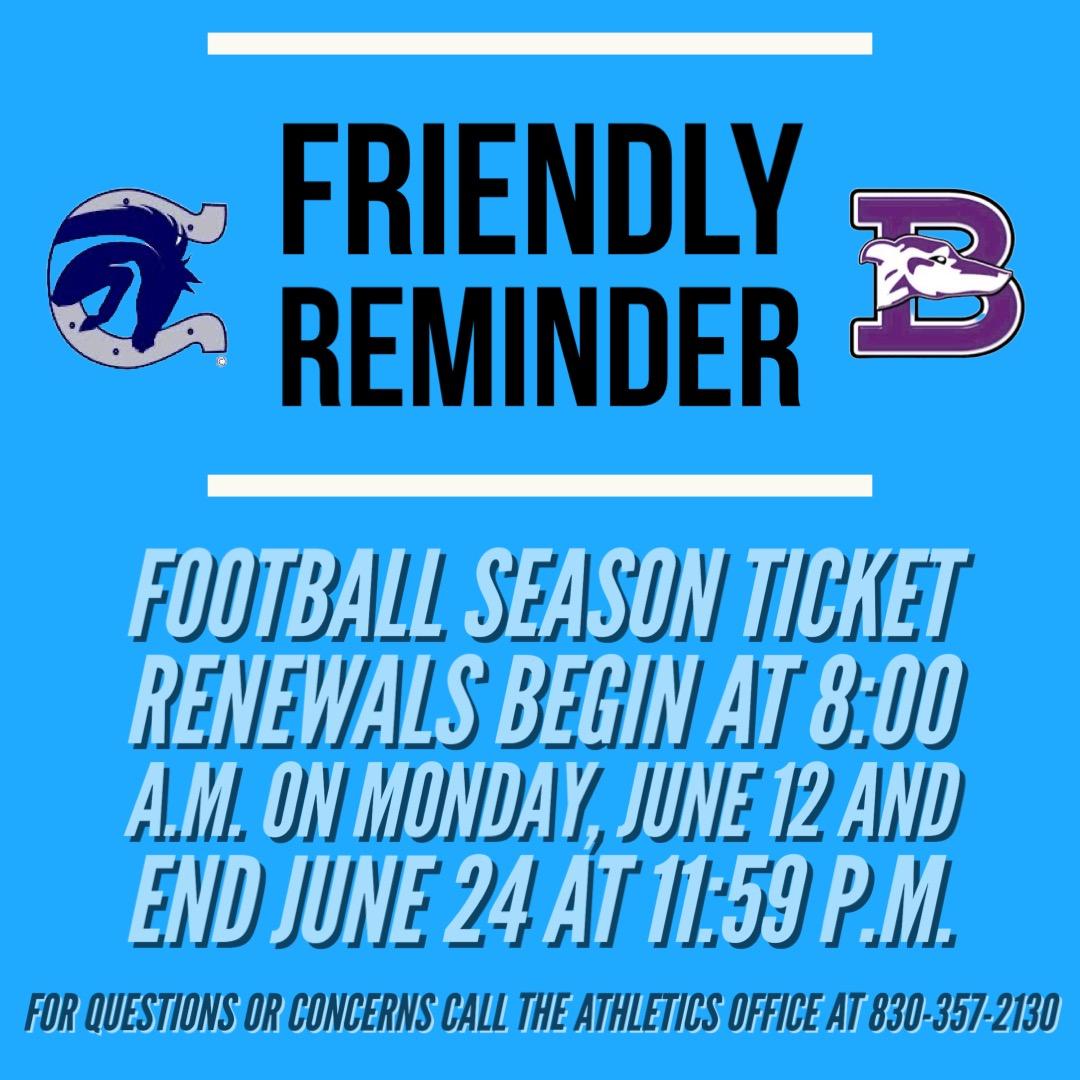 FRIENDLY REMINDER

FOOTBALL SEASON TICKET RENEWALS BEGIN AT 8:00 A.M. ON MONDAY, JUNE 12 AND END JUNE 24 AT 11:59 P.M.

FOR QUESTIONS OR CONCERNS CALL THE ATHLETICS OFFICE AT 830-357-2130